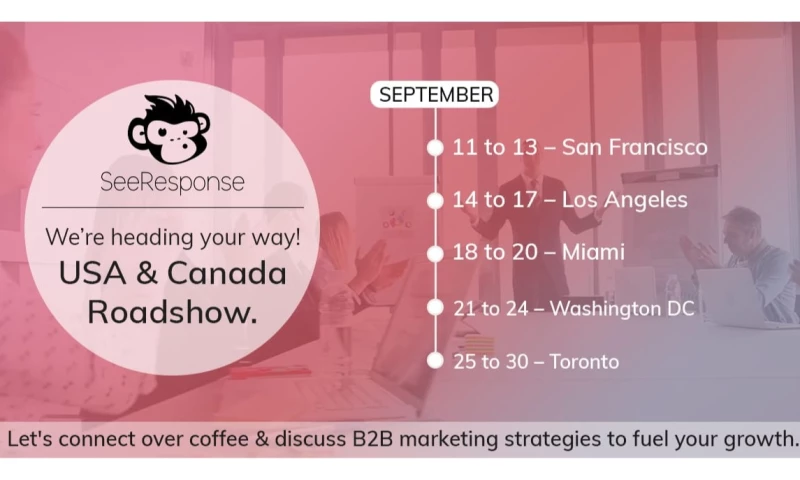 SeeResponse

We're heading your way!
USA & Canada Roadshow.

SEPTEMBER

11 to 13 – San Francisco

14 to 17 – Los Angeles

18 to 20 – Miami

21 to 24 – Washington DC

25 to 30 – Toronto

Let's connect over coffee & discuss B2B marketing strategies to fuel your growth.